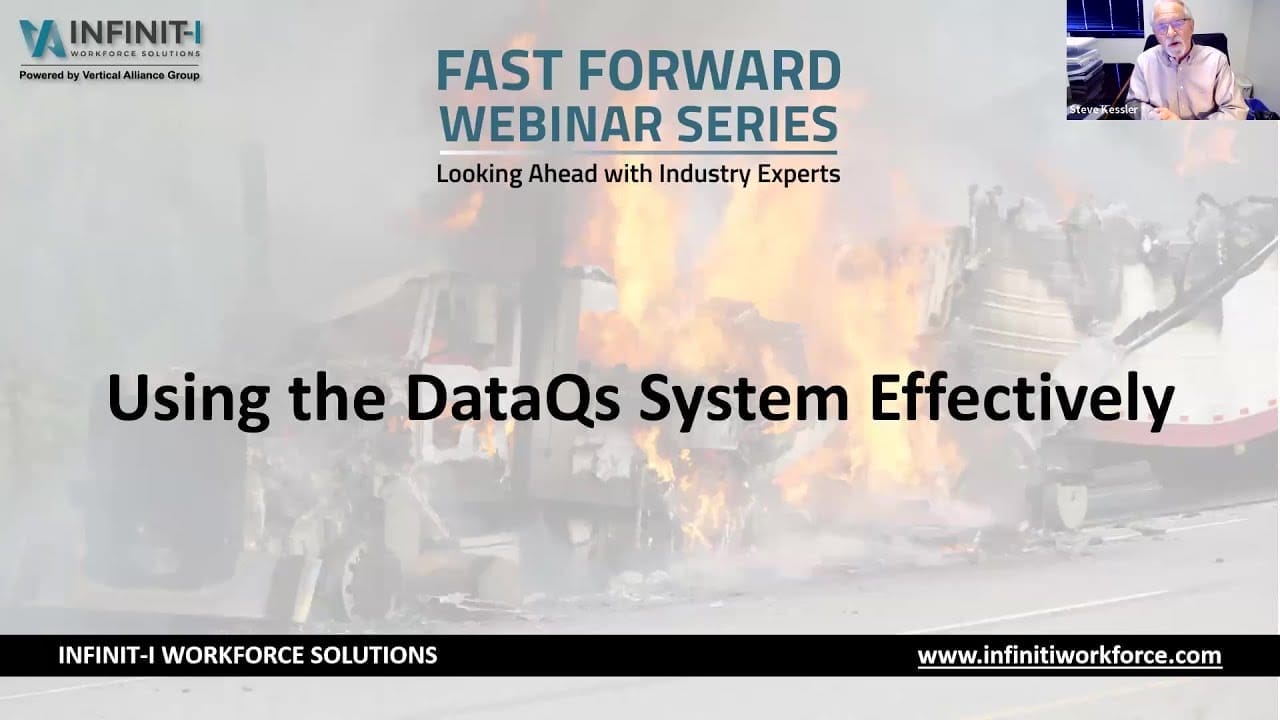 INFINIT-I
WORKFORCE SOLUTIONS
Powered by Vertical Alliance Group

FAST FORWARD
WEBINAR SERIES
Looking Ahead with Industry Experts

Steve Kessler

Using the DataQs System Effectively

INFINIT-I WORKFORCE SOLUTIONS

www.infinitiworkforce.com